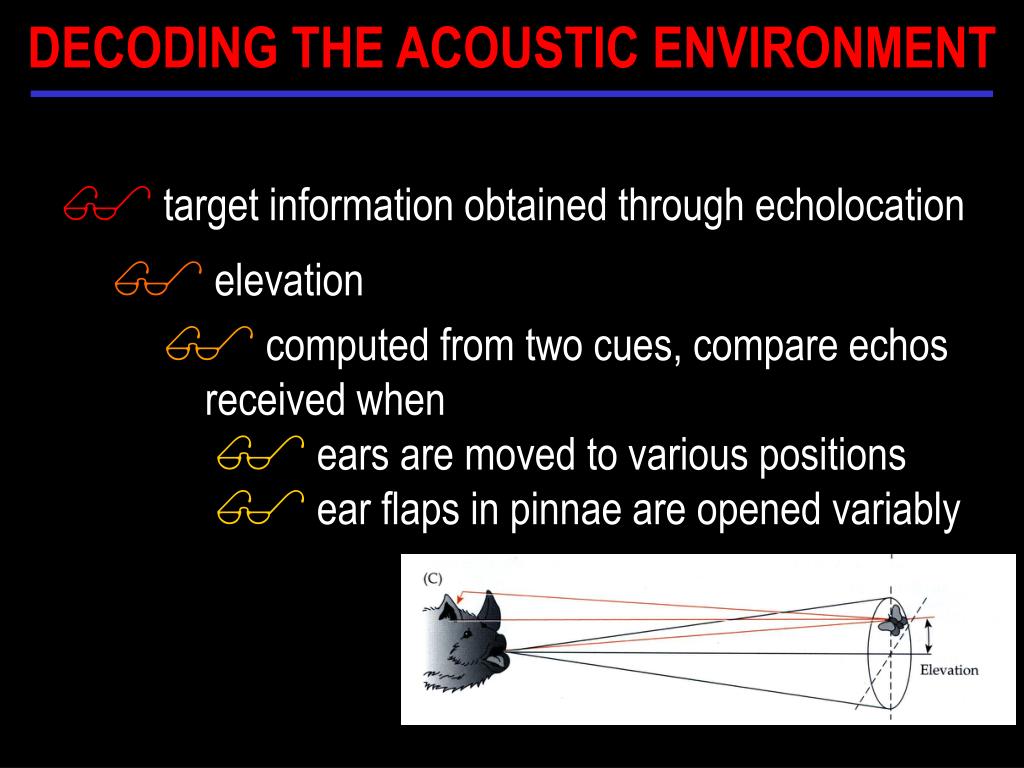 DECODING THE ACOUSTIC ENVIRONMENT

target information obtained through echolocation

elevation

computed from two cues, compare echos received when

ears are moved to various positions

ear flaps in pinnae are opened variably

(C)

Elevation